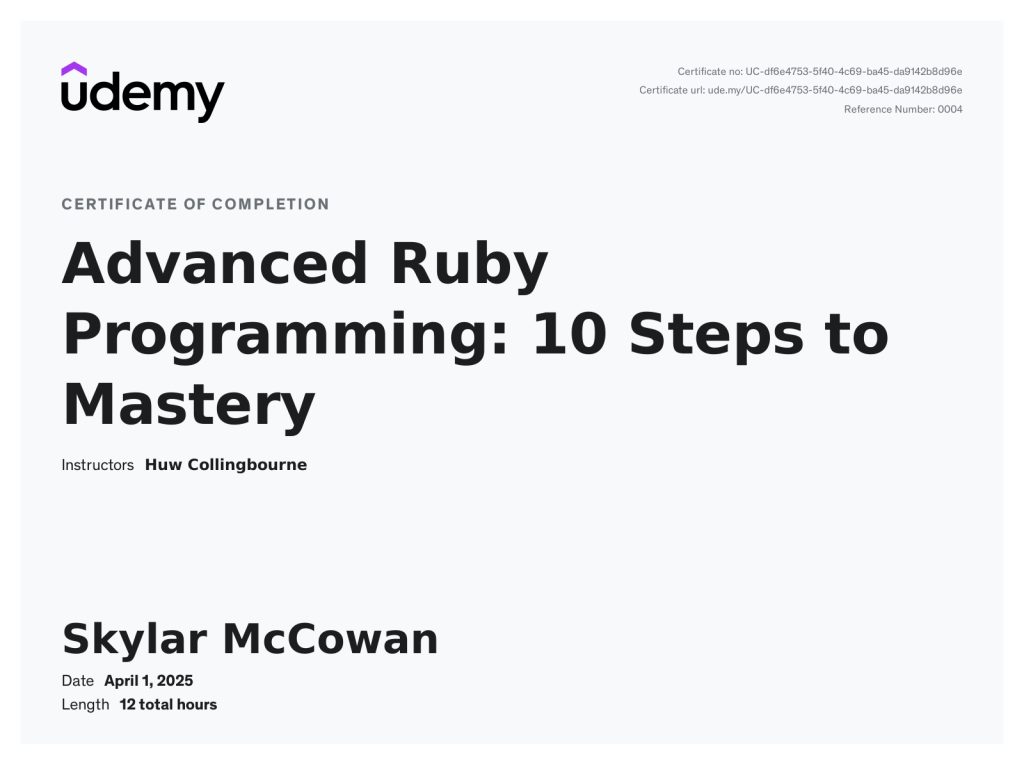 udemy

Certificate no: UC-df6e4753-5f40-4c69-ba45-da9142b8d96e
Certificate url: ude.my/UC-df6e4753-5f40-4c69-ba45-da9142b8d96e
Reference Number: 0004

CERTIFICATE OF COMPLETION

Advanced Ruby Programming: 10 Steps to Mastery

Instructors Huw Collingbourne

Skylar McCowan

Date April 1, 2025
Length 12 total hours